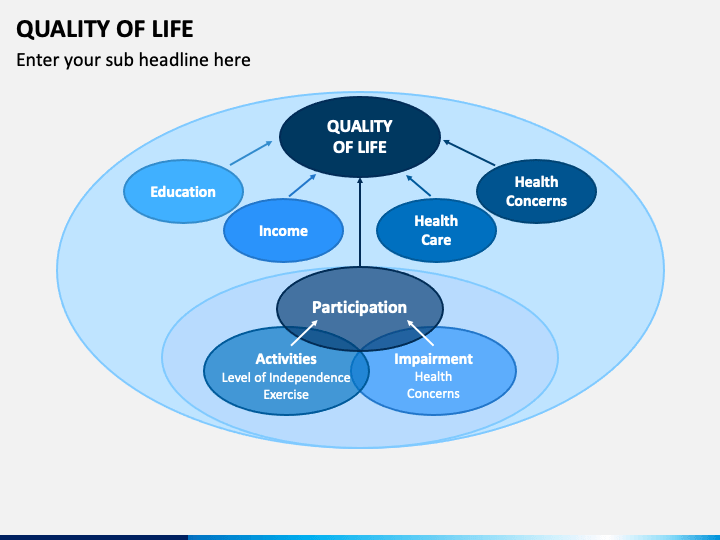 QUALITY OF LIFE

Enter your sub headline here

QUALITY OF LIFE

Education

Income

Health Care

Health Concerns

Participation

Activities
Level of Independence
Exercise

Impairment
Health Concerns